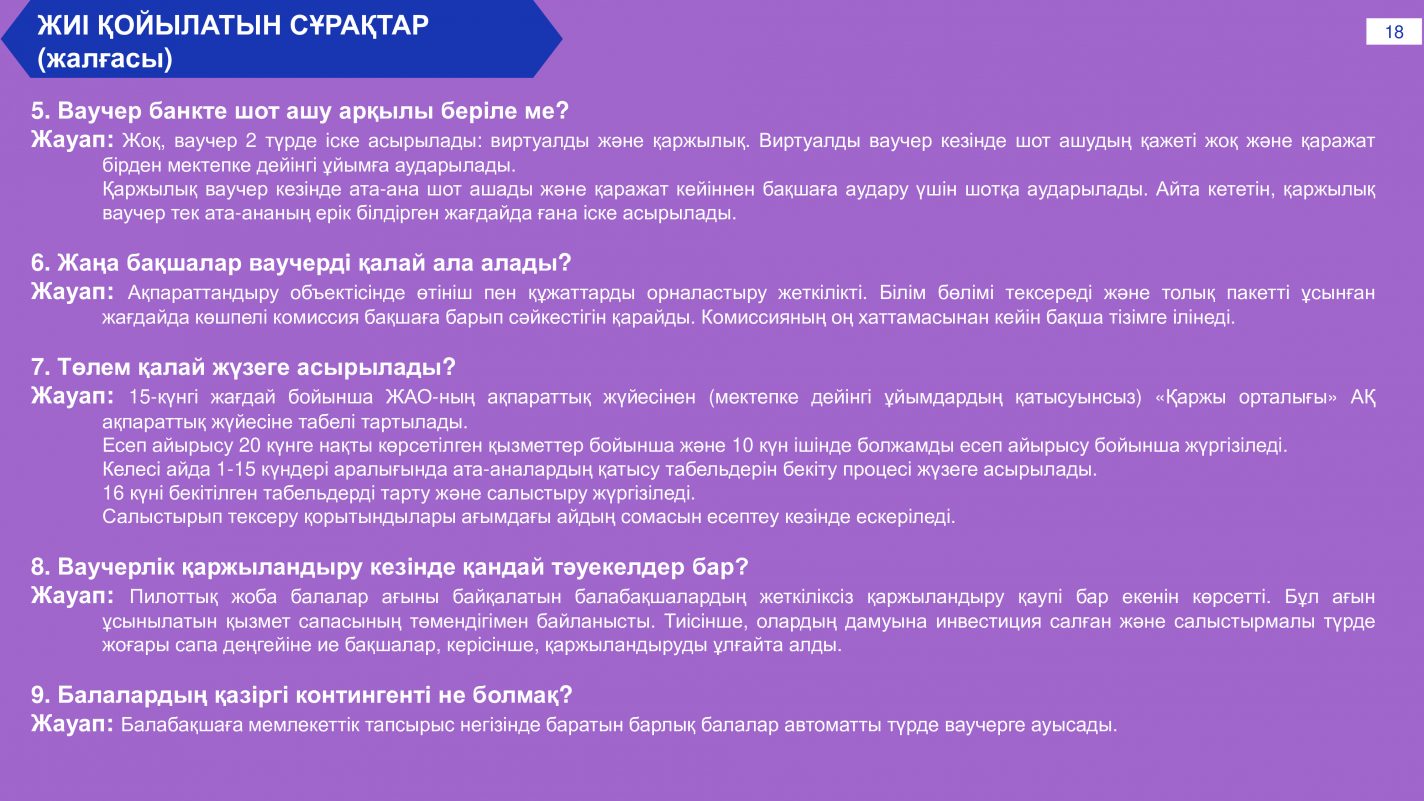 ЖИІ ҚОЙЫЛАТЫН СҰРАҚТАР
(жалғасы)

18

5. Ваучер банкте шот ашу арқылы беріле ме?

Жауап: Жоқ, ваучер 2 түрде іске асырылады: виртуалды және қаржылық. Виртуалды ваучер кезінде шот ашудың қажеті жоқ және қаражат бірден мектепке дейінгі ұйымға аударылады.
Қаржылық ваучер кезінде ата-ана шот ашады және қаражат кейіннен бақшаға аудару үшін шотқа аударылады. Айта кететін, қаржылық ваучер тек ата-ананың ерік білдірген жағдайда ғана іске асырылады.

6. Жаңа бақшалар ваучерді қалай ала алады?

Жауап: Ақпараттандыру объектісінде өтініш пен құжаттарды орналастыру жеткілікті. Білім бөлімі тексереді және толық пакетті ұсынған жағдайда көшпелі комиссия бақшаға барып сәйкестігін қарайды. Комиссияның оң хаттамасынан кейін бақша тізімге ілінеді.

7. Төлем қалай жүзеге асырылады?

Жауап: 15-күнгі жағдай бойынша ЖАО-ның ақпараттық жүйесінен (мектепке дейінгі ұйымдардың қатысуынсыз) «Қаржы орталығы» АҚ ақпараттық жүйесіне табелі тартылады.
Есеп айырысу 20 күнге нақты көрсетілген қызметтер бойынша және 10 күн ішінде болжамды есеп айырысу бойынша жүргізіледі.
Келесі айда 1-15 күндері аралығында ата-аналардың қатысу табельдерін бекіту процесі жүзеге асырылады.
16 күні бекітілген табельдерді тарту және салыстыру жүргізіледі.
Салыстырып тексеру қорытындылары ағымдағы айдың сомасын есептеу кезінде ескеріледі.

8. Ваучерлік қаржыландыру кезінде қандай тәуекелдер бар?

Жауап: Пилоттық жоба балалар ағыны байқалатын балабақшалардың жеткіліксіз қаржыландыру қаупі бар екенін көрсетті. Бұл ағын ұсынылатын қызмет сапасының төмендігімен байланысты. Тиісінше, олардың дамуына инвестиция салған және салыстырмалы түрде жоғары сапа деңгейіне ие бақшалар, керісінше, қаржыландыруды ұлғайта алды.

9. Балалардың қазіргі контингенті не болмақ?

Жауап: Балабақшаға мемлекеттік тапсырыс негізінде баратын барлық балалар автоматты түрде ваучерге ауысады.